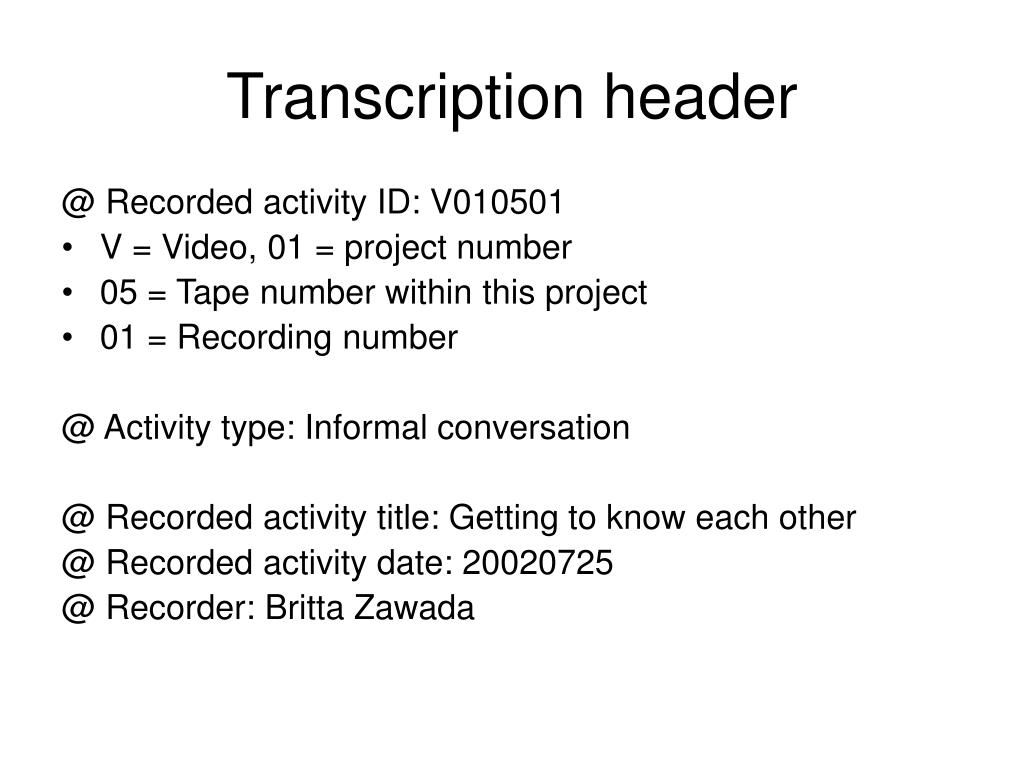 Transcription header

@ Recorded activity ID: V010501
• V = Video, 01 = project number
• 05 = Tape number within this project
• 01 = Recording number

@ Activity type: Informal conversation

@ Recorded activity title: Getting to know each other
@ Recorded activity date: 20020725
@ Recorder: Britta Zawada